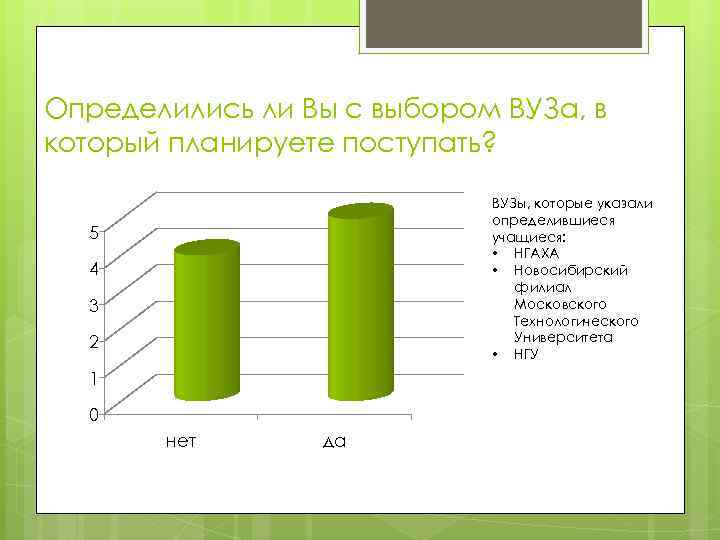 Определились ли Вы с выбором ВУЗа, в который планируете поступать?

5
4
3
2
1
0

нет
да

ВУЗы, которые указали определившиеся учащиеся:
• НГАХА
• Новосибирский филиал Московского Технологического Университета
• НГУ